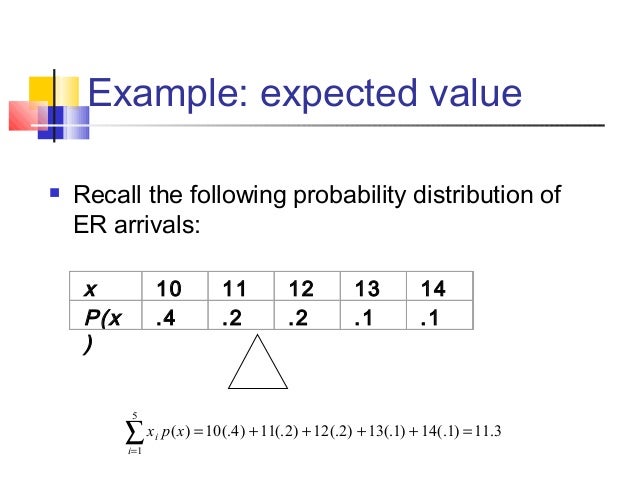 Example: expected value

Recall the following probability distribution of ER arrivals:

| x | 10 | 11 | 12 | 13 | 14 |
|---|---|---|---|---|---|
| P(x) | .4 | .2 | .2 | .1 | .1 |

$\sum_{i=1}^{5} x_i p(x) = 10(.4) + 11(.2) + 12(.2) + 13(.1) + 14(.1) = 11.3$